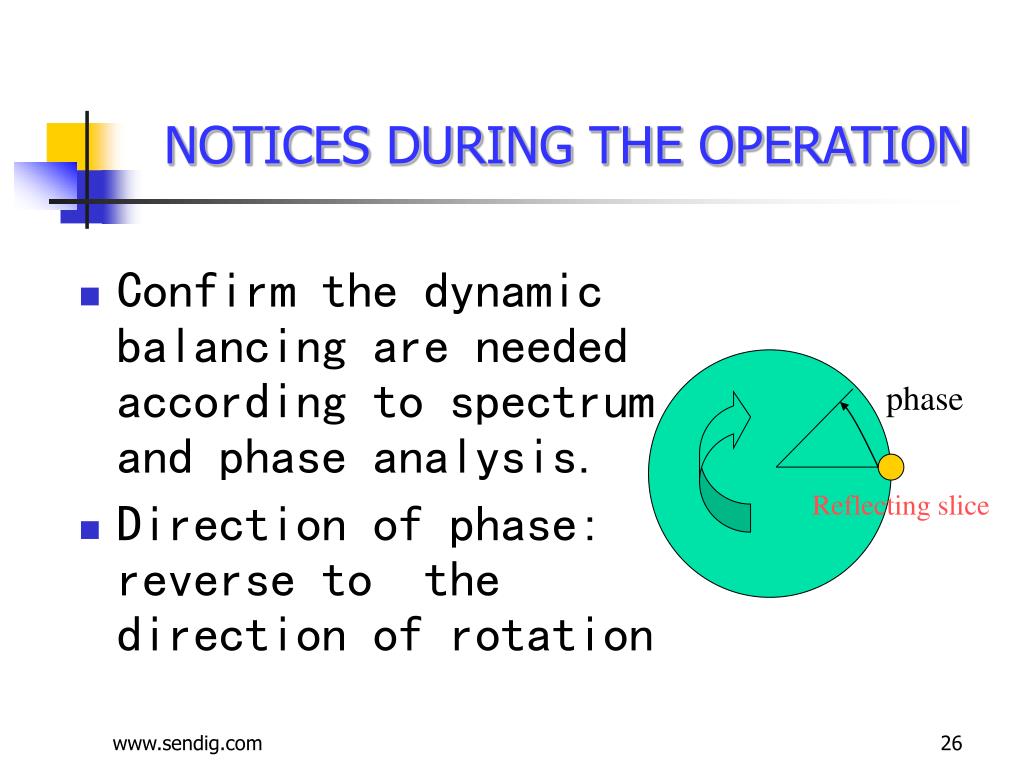 NOTICES DURING THE OPERATION

Confirm the dynamic balancing are needed according to spectrum and phase analysis.

Direction of phase: reverse to the direction of rotation

phase

Reflecting slice

www.sendig.com

26